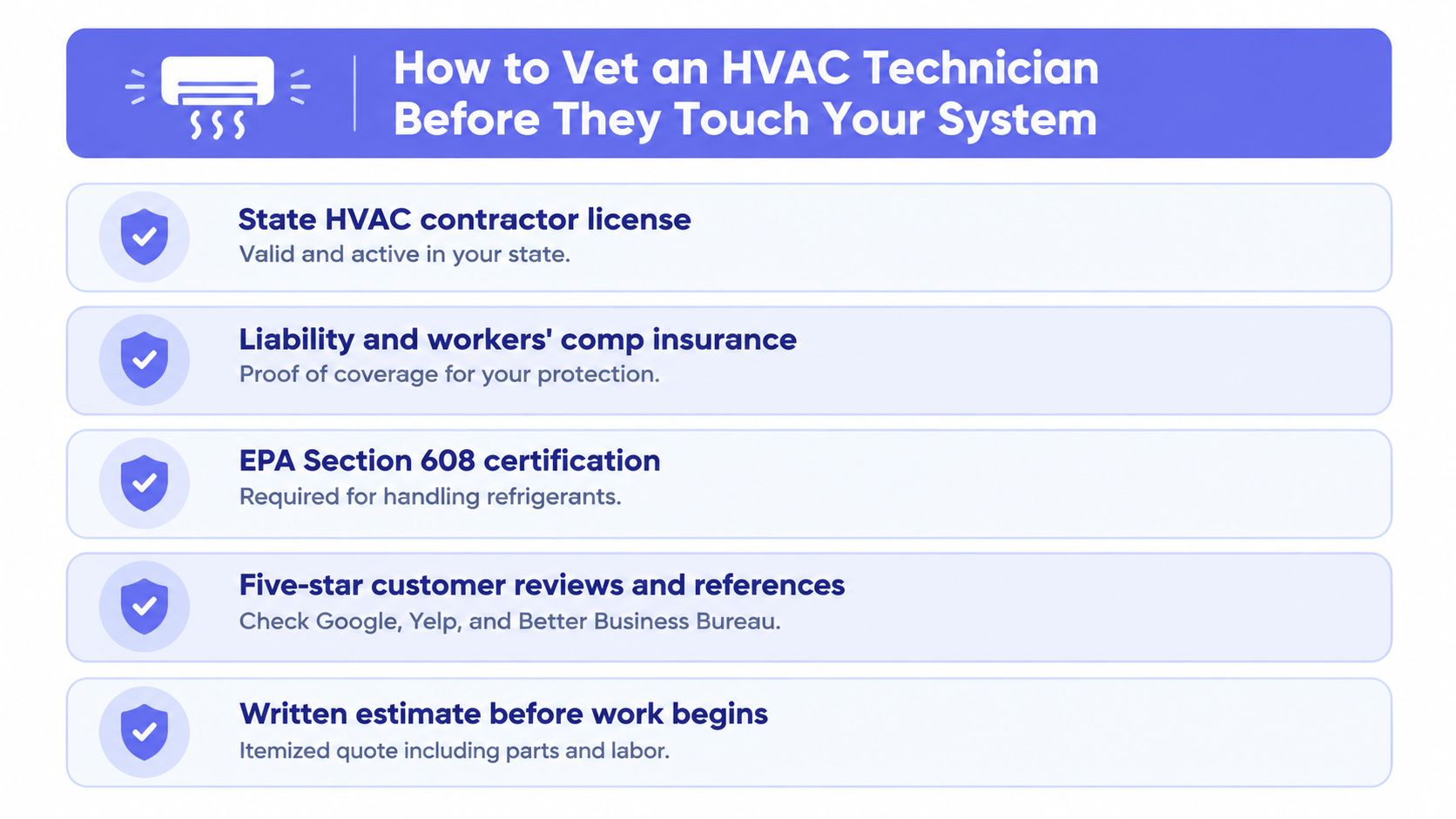 How to Vet an HVAC Technician Before They Touch Your System

State HVAC contractor license
Valid and active in your state.

Liability and workers' comp insurance
Proof of coverage for your protection.

EPA Section 608 certification
Required for handling refrigerants.

Five-star customer reviews and references
Check Google, Yelp, and Better Business Bureau.

Written estimate before work begins
Itemized quote including parts and labor.